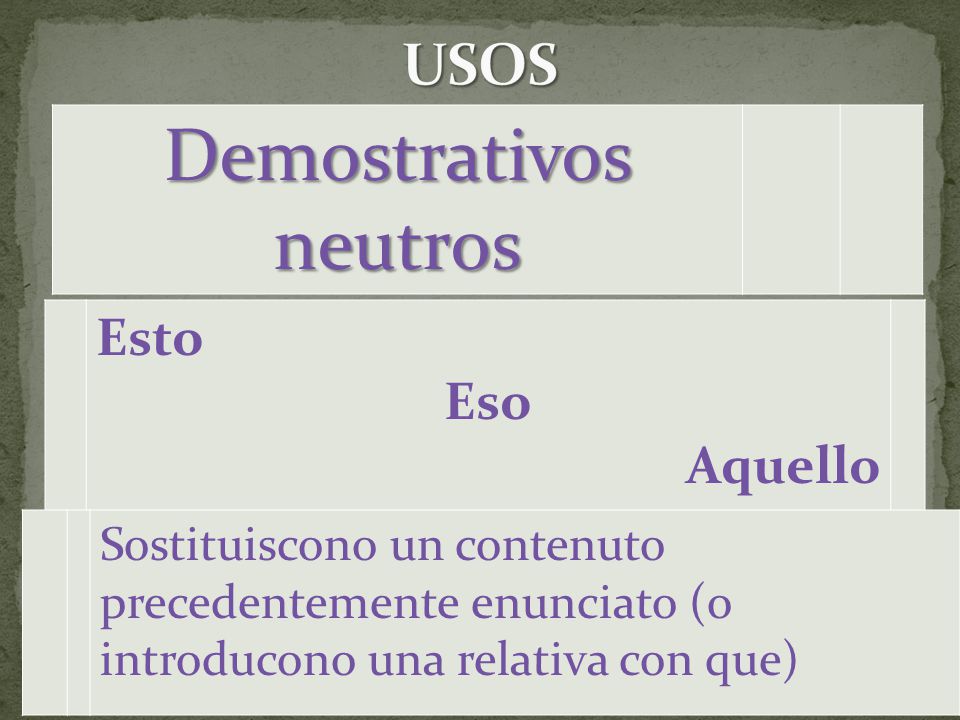 USOS

Demostrativos neutros

Esto

Eso

Aquello

Sostituiscono un contenuto precedentemente enunciato (o introducono una relativa con que)